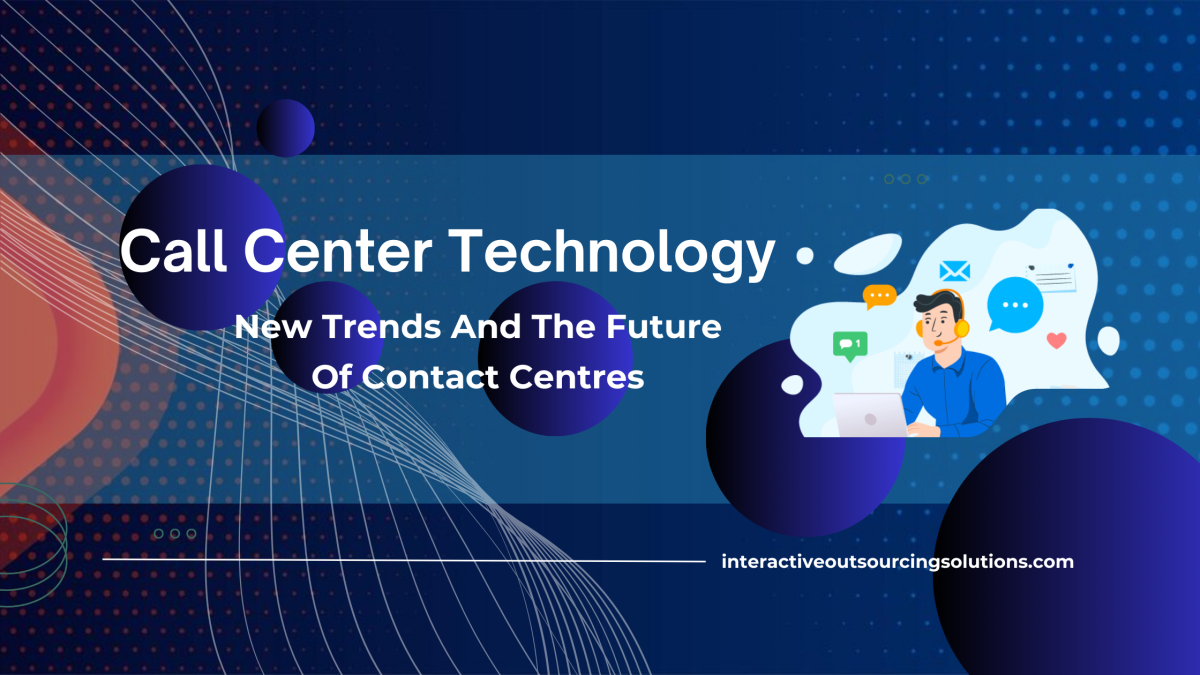 Call Center Technology

New Trends And The Future Of Contact Centres

1

interactiveoutsourcingsolutions.com